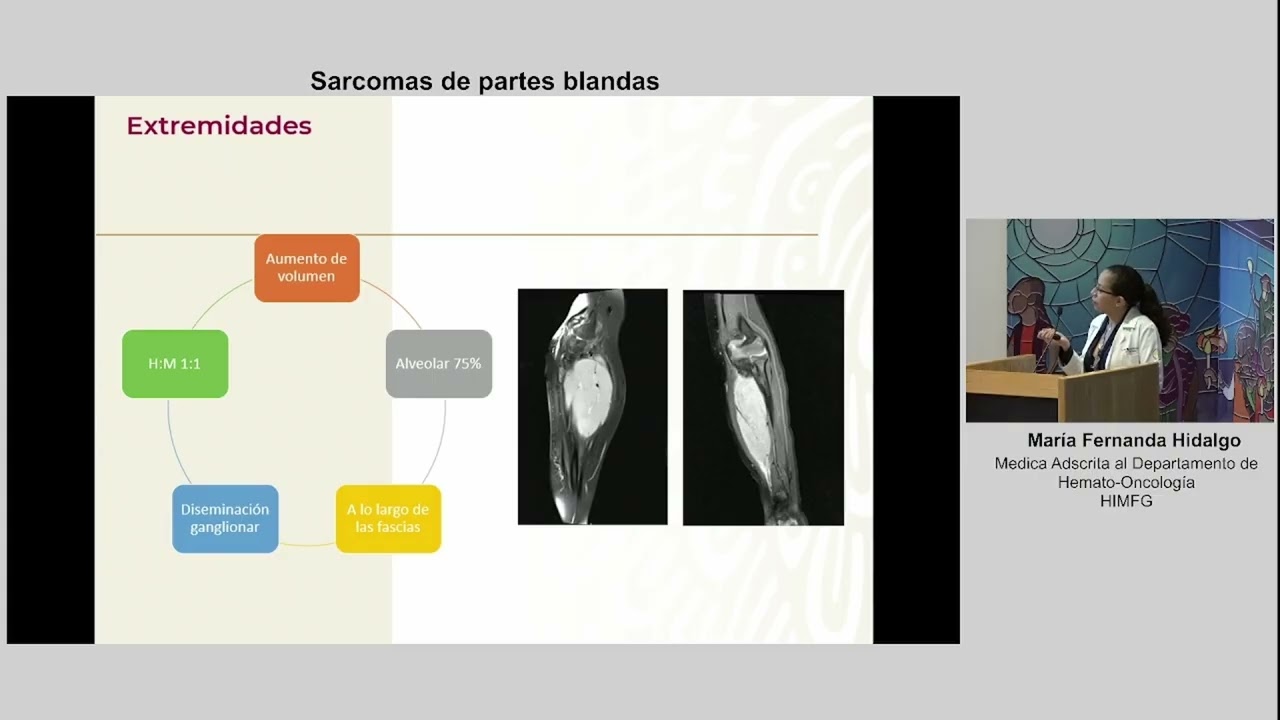 Sarcomas de partes blandas

Extremidades

Aumento de volumen

Alveolar 75%

A lo largo de las fascias

Diseminación ganglionar

H:M 1:1

María Fernanda Hidalgo
Medica Adscrita al Departamento de Hemato-Oncología
HIMFG